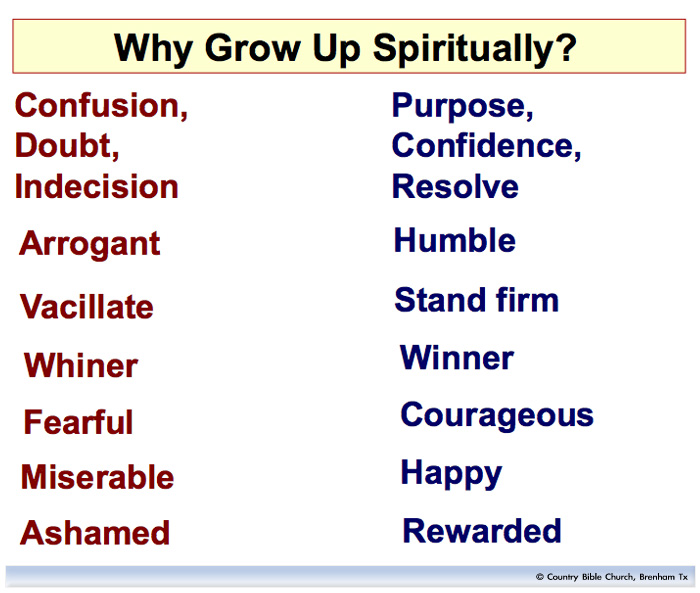 Why Grow Up Spiritually?

Confusion,
Doubt,
Indecision

Arrogant

Vacillate

Whiner

Fearful

Miserable

Ashamed

Purpose,
Confidence,
Resolve

Humble

Stand firm

Winner

Courageous

Happy

Rewarded

© Country Bible Church, Brenham Tx